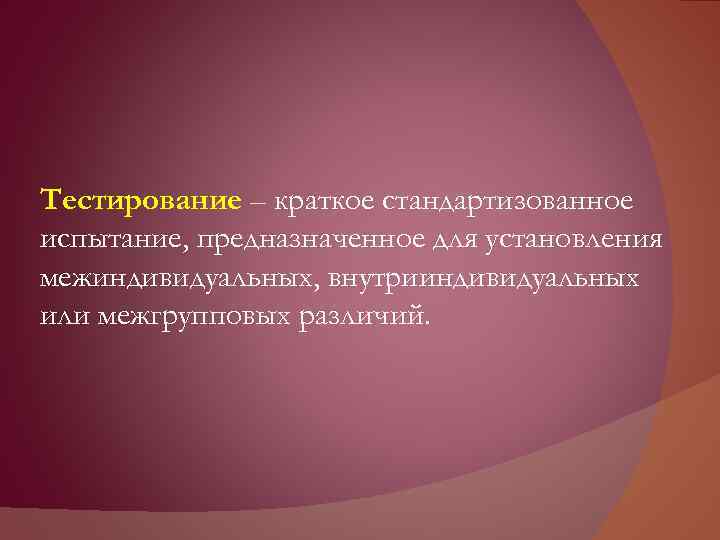 Тестирование – краткое стандартизованное испытание, предназначенное для установления межиндивидуальных, внутрииндивидуальных или межгрупповых различий.